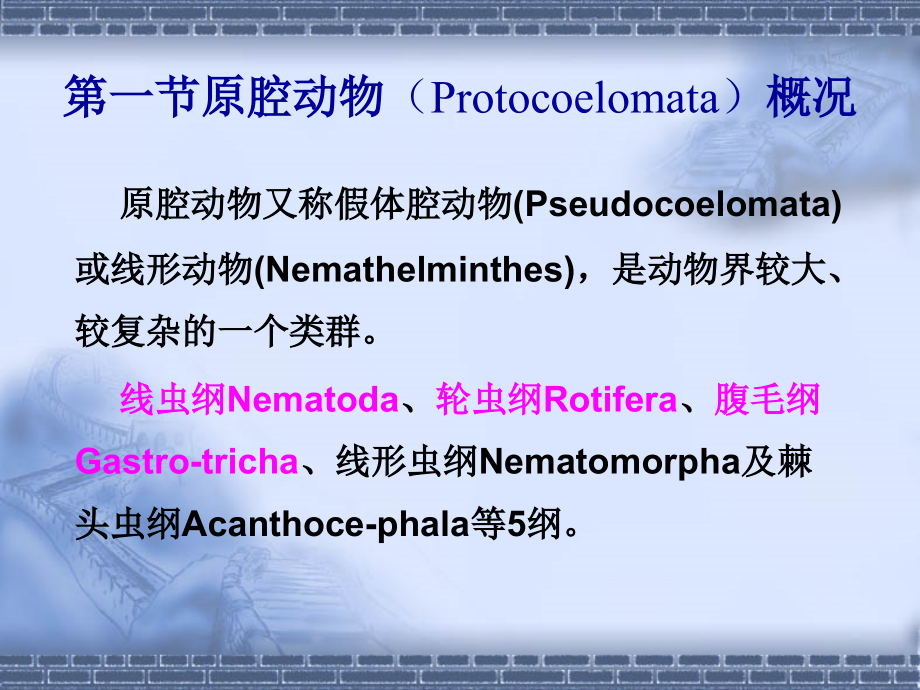 第一节原腔动物（Protocoelomata）概况

原腔动物又称假体腔动物(Pseudocoelomata)或线形动物(Nemathelminthes)，是动物界较大、较复杂的一个类群。

线虫纲Nematoda、轮虫纲Rotifera、腹毛纲Gastro-tricha、线形虫纲Nematomorpha及棘头虫纲Acanthoce-phala等5纲。